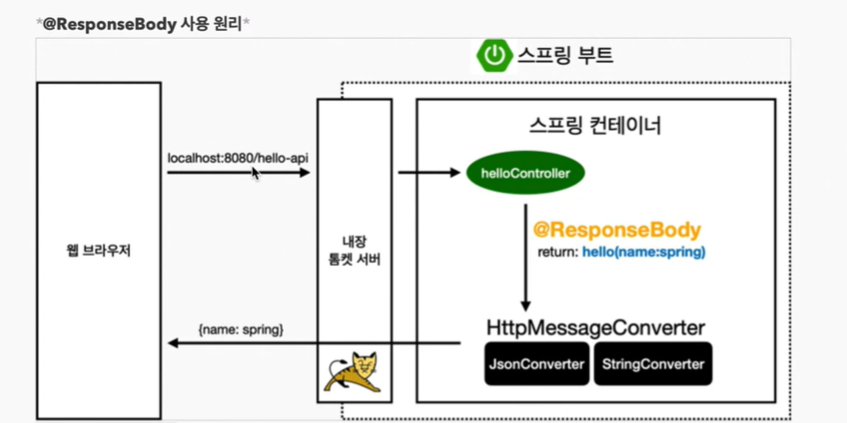 *@ResponseBody 사용 원리*

스프링 부트

웹 브라우저

localhost:8080/hello-api

내장
톰켓 서버

스프링 컨테이너

helloController

@ResponseBody
return: hello(name:spring)

HttpMessageConverter

JsonConverter

StringConverter

{name: spring}